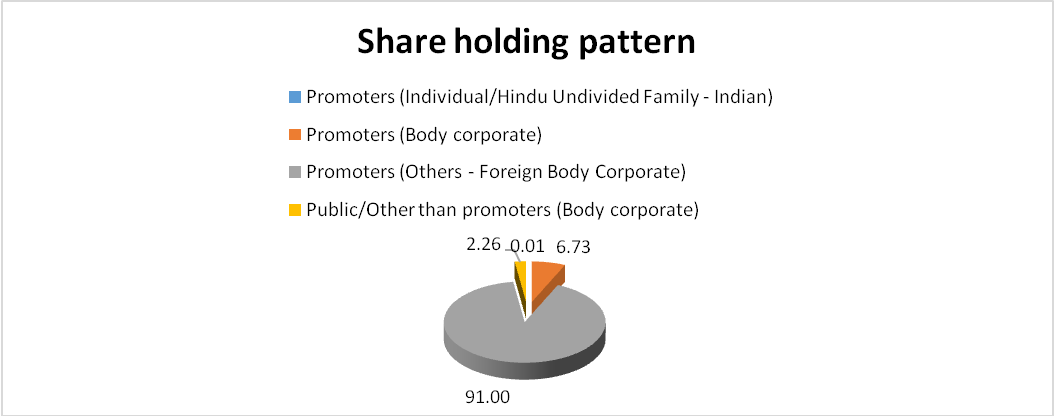 Share holding pattern

Promoters (Individual/Hindu Undivided Family - Indian)

Promoters (Body corporate)

Promoters (Others - Foreign Body Corporate)

Public/Other than promoters (Body corporate)

2.26 0.01 6.73

91.00